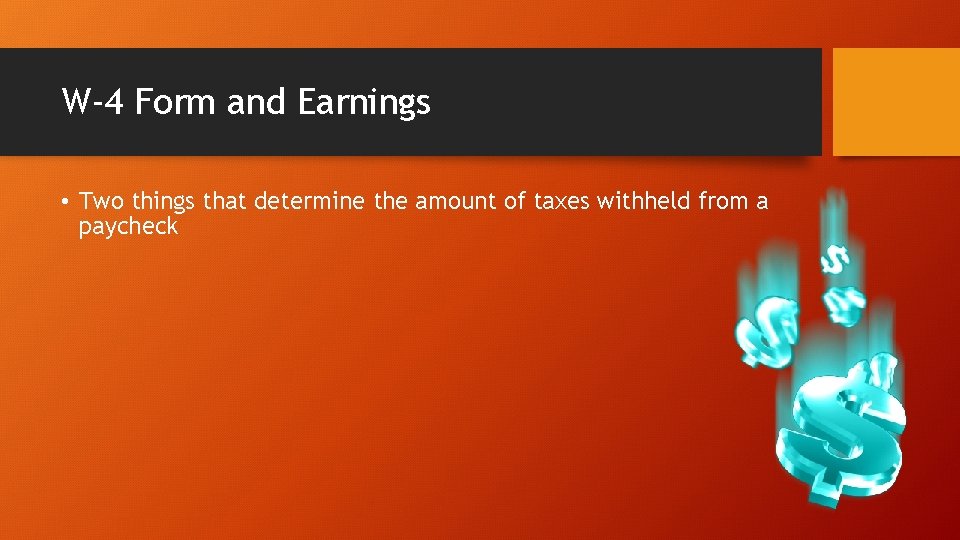 W-4 Form and Earnings

• Two things that determine the amount of taxes withheld from a paycheck